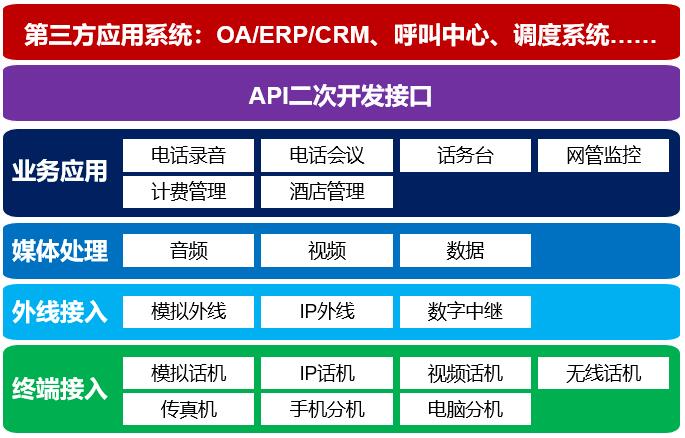 第三方应用系统：OA/ERP/CRM、呼叫中心、调度系统……

API二次开发接口

业务应用
电话录音
电话会议
话务台
网管监控
计费管理
酒店管理

媒体处理
音频
视频
数据

外线接入
模拟外线
IP外线
数字中继

终端接入
模拟话机
IP话机
视频话机
无线话机
传真机
手机分机
电脑分机